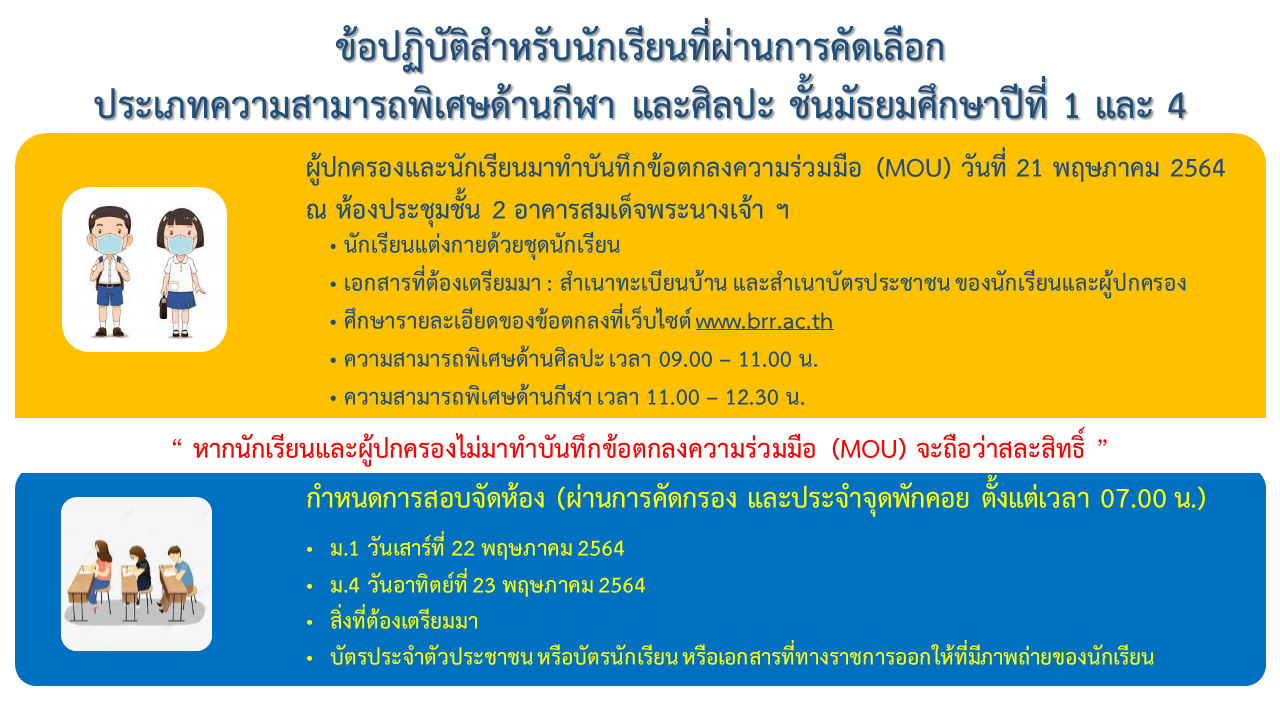 ข้อปฏิบัติสำหรับนักเรียนที่ผ่านการคัดเลือก
ประเภทความสามารถพิเศษด้านกีฬา และศิลปะ ชั้นมัธยมศึกษาปีที่ 1 และ 4

ผู้ปกครองและนักเรียนมาทำบันทึกข้อตกลงความร่วมมือ (MOU) วันที่ 21 พฤษภาคม 2564 ณ ห้องประชุมชั้น 2 อาคารสมเด็จพระนางเจ้า ฯ

• นักเรียนแต่งกายด้วยชุดนักเรียน
• เอกสารที่ต้องเตรียมมา : สำเนาทะเบียนบ้าน และสำเนาบัตรประชาชน ของนักเรียนและผู้ปกครอง
• ศึกษารายละเอียดของข้อตกลงที่เว็บไซต์ www.brr.ac.th
• ความสามารถพิเศษด้านศิลปะ เวลา 09.00 – 11.00 น.
• ความสามารถพิเศษด้านกีฬา เวลา 11.00 – 12.30 น.

“ หากนักเรียนและผู้ปกครองไม่มาทำบันทึกข้อตกลงความร่วมมือ (MOU) จะถือว่าสละสิทธิ์ ”

กำหนดการสอบจัดห้อง (ผ่านการคัดกรอง และประจำจุดพักคอย ตั้งแต่เวลา 07.00 น.)

• ม.1 วันเสาร์ที่ 22 พฤษภาคม 2564
• ม.4 วันอาทิตย์ที่ 23 พฤษภาคม 2564
• สิ่งที่ต้องเตรียมมา
• บัตรประจำตัวประชาชน หรือบัตรนักเรียน หรือเอกสารที่ทางราชการออกให้ที่มีภาพถ่ายของนักเรียน